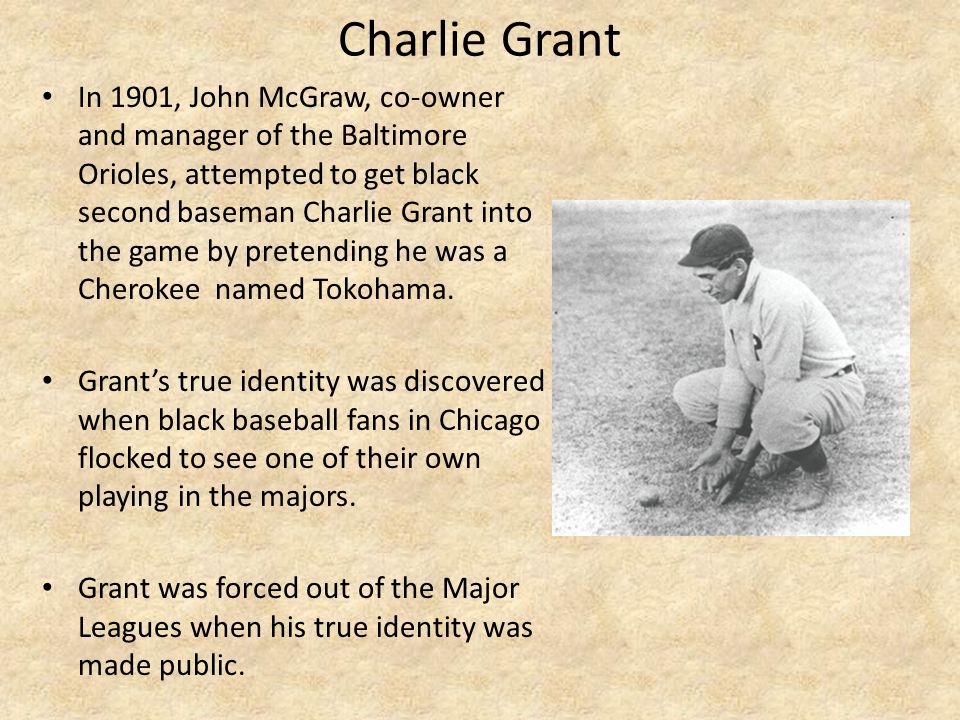 Charlie Grant

• In 1901, John McGraw, co-owner and manager of the Baltimore Orioles, attempted to get black second baseman Charlie Grant into the game by pretending he was a Cherokee named Tokohama.

• Grant's true identity was discovered when black baseball fans in Chicago flocked to see one of their own playing in the majors.

• Grant was forced out of the Major Leagues when his true identity was made public.